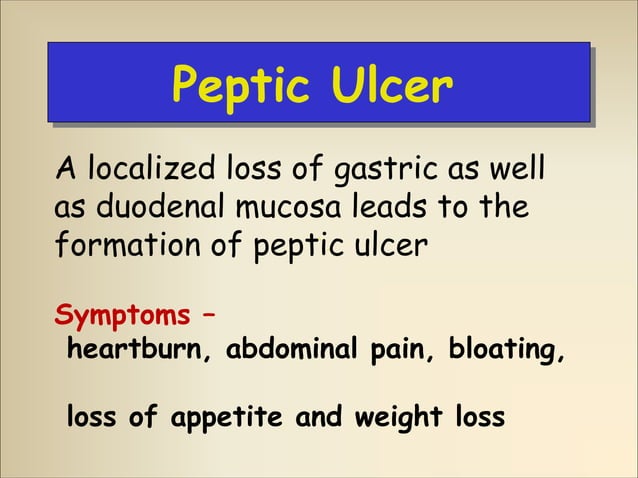 Peptic Ulcer

A localized loss of gastric as well as duodenal mucosa leads to the formation of peptic ulcer

Symptoms –
heartburn, abdominal pain, bloating,

loss of appetite and weight loss